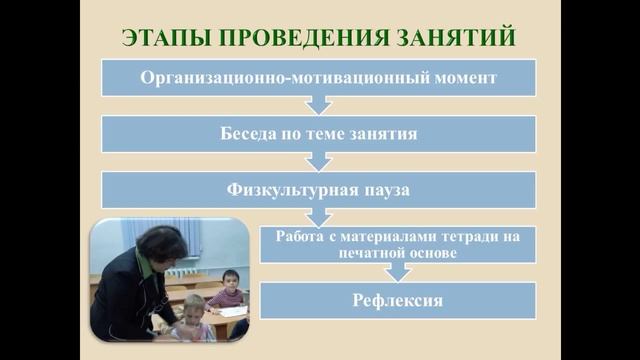 ЭТАПЫ ПРОВЕДЕНИЯ ЗАНЯТИЙ

Организационно-мотивационный момент

Беседа по теме занятия

Физкультурная пауза

Работа с материалами тетради на печатной основе

Рефлексия